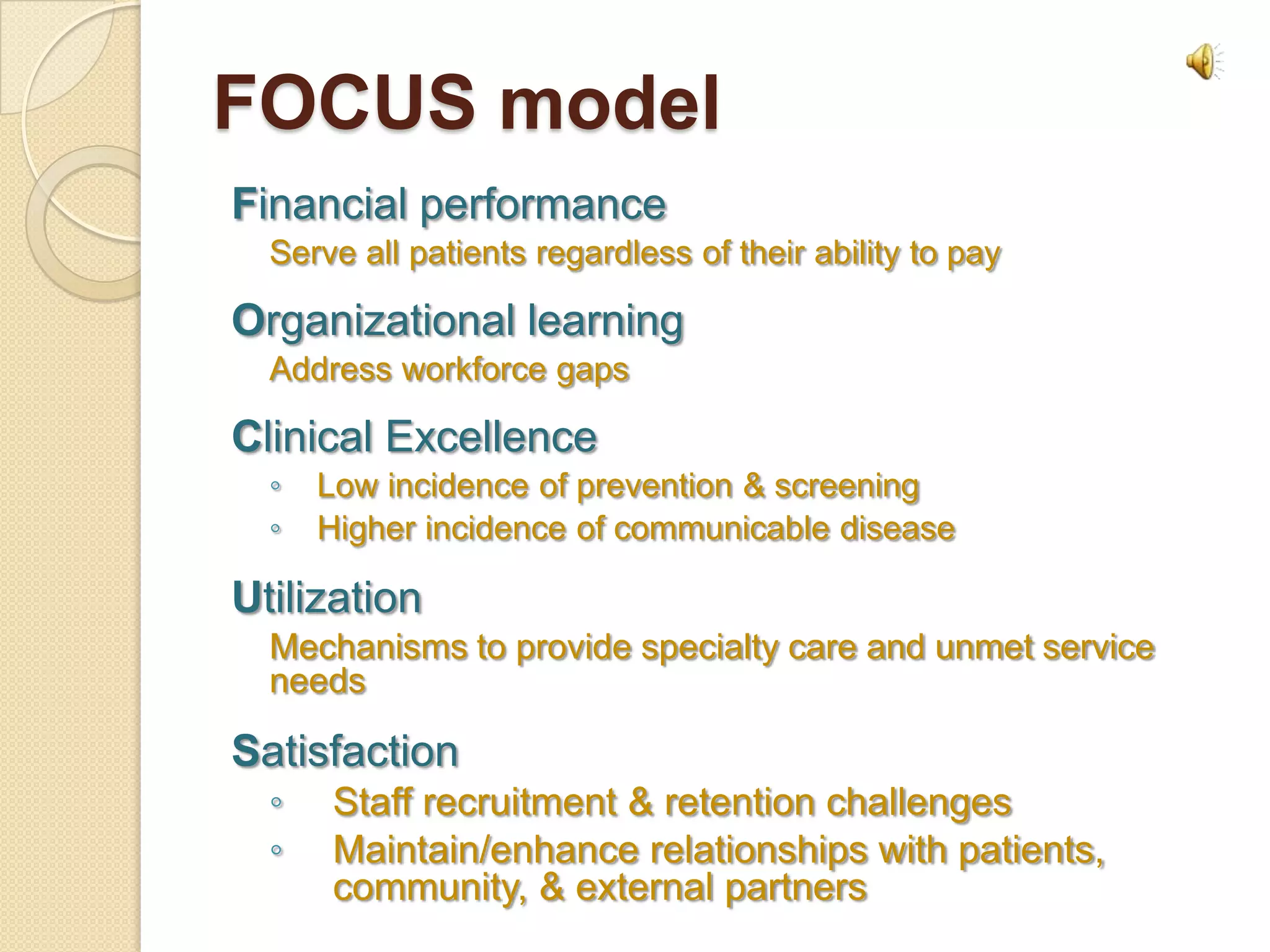 FOCUS model

Financial performance

Serve all patients regardless of their ability to pay

Organizational learning

Address workforce gaps

Clinical Excellence

◦ Low incidence of prevention & screening
◦ Higher incidence of communicable disease

Utilization

Mechanisms to provide specialty care and unmet service needs

Satisfaction

◦ Staff recruitment & retention challenges
◦ Maintain/enhance relationships with patients, community, & external partners